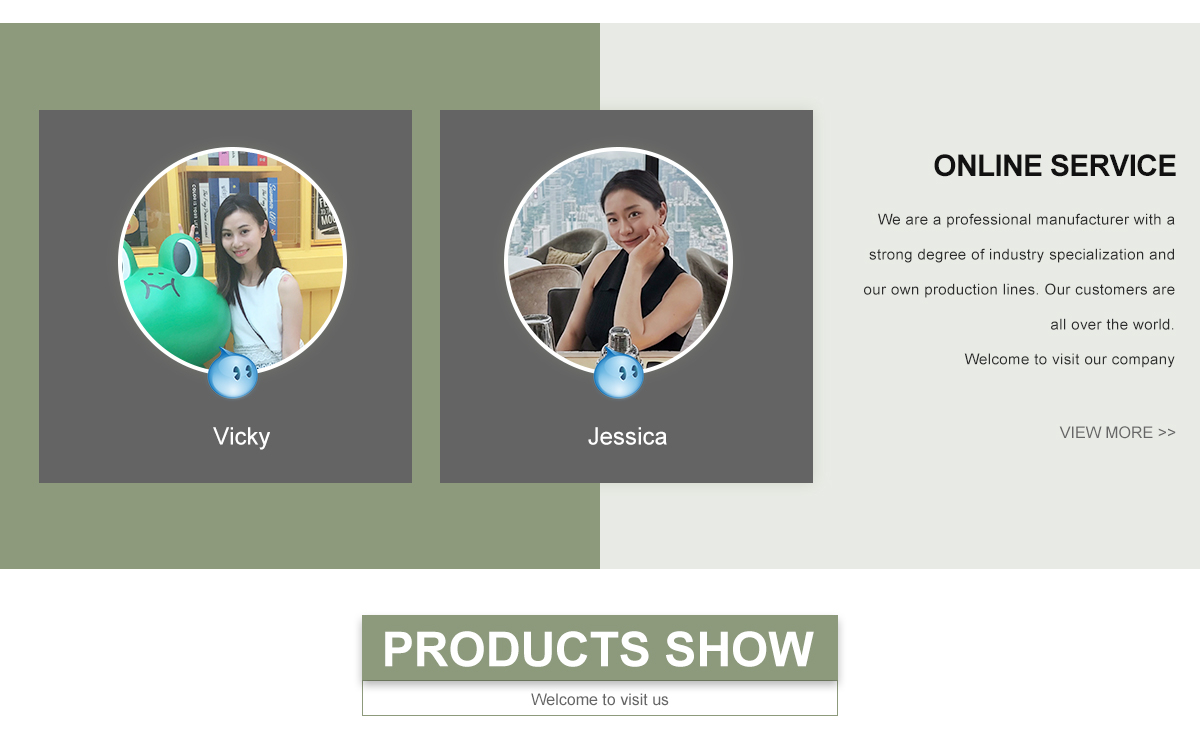 Vicky

Jessica

ONLINE SERVICE

We are a professional manufacturer with a strong degree of industry specialization and our own production lines. Our customers are all over the world.

Welcome to visit our company

VIEW MORE >>

PRODUCTS SHOW

Welcome to visit us